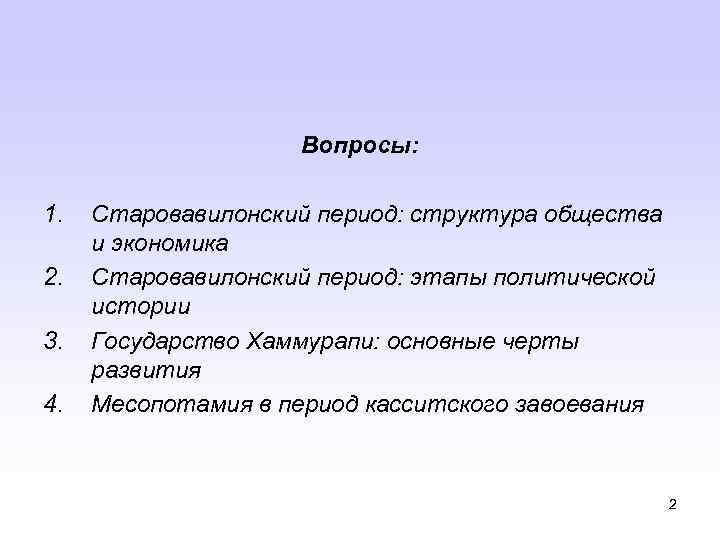 Вопросы:

1. Старовавилонский период: структура общества и экономика
2. Старовавилонский период: этапы политической истории
3. Государство Хаммурапи: основные черты развития
4. Месопотамия в период касситского завоевания

2